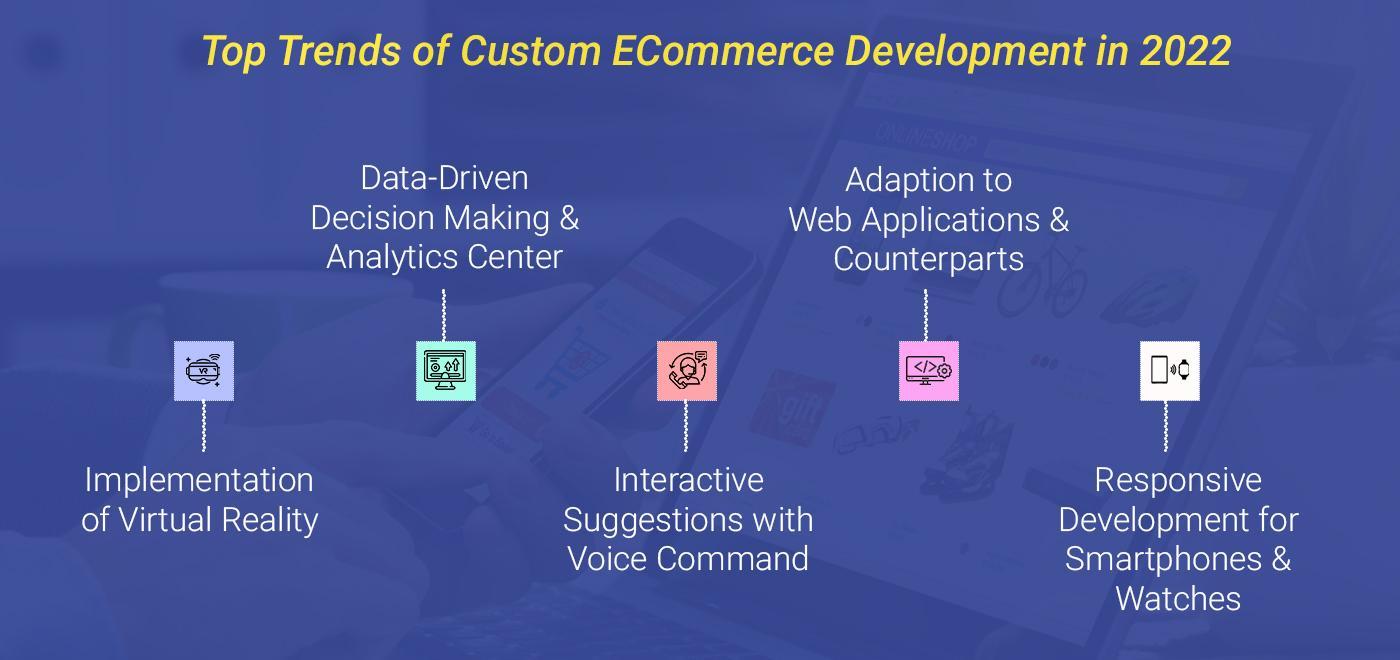 Top Trends of Custom ECommerce Development in 2022

Implementation of Virtual Reality

Data-Driven Decision Making & Analytics Center

Interactive Suggestions with Voice Command

Adaption to Web Applications & Counterparts

Responsive Development for Smartphones & Watches